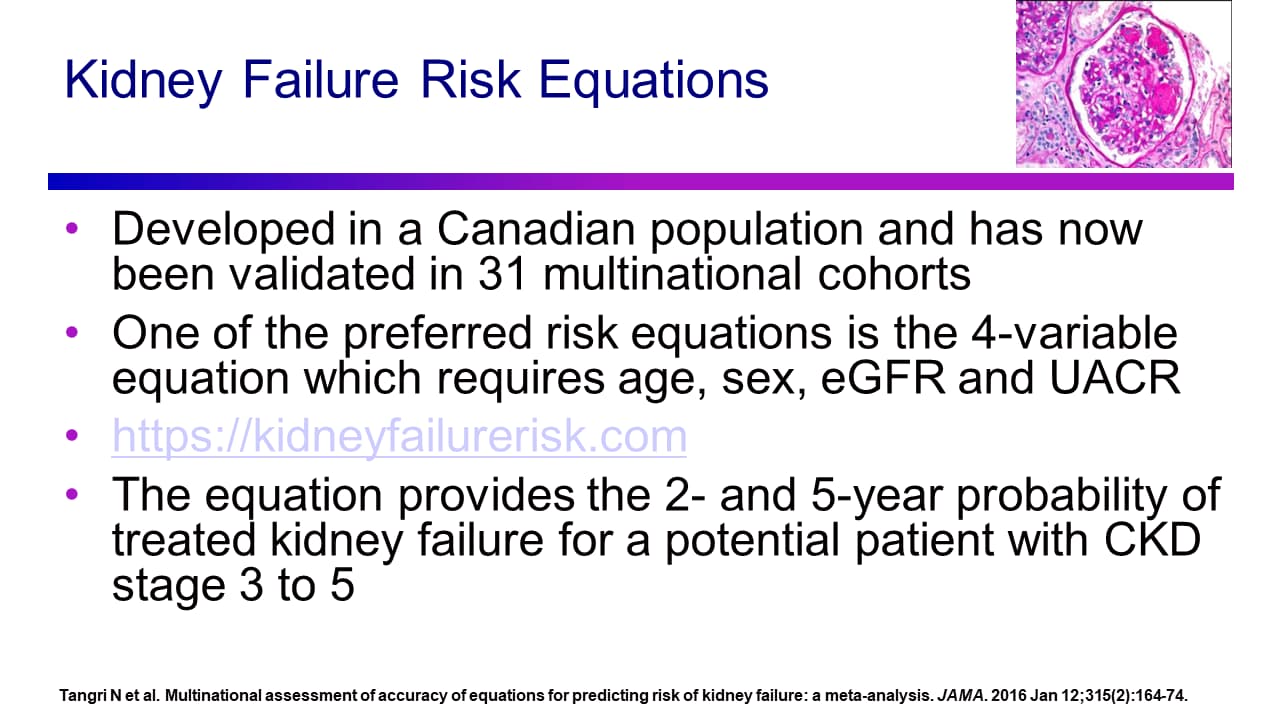 Kidney Failure Risk Equations

• Developed in a Canadian population and has now been validated in 31 multinational cohorts
• One of the preferred risk equations is the 4-variable equation which requires age, sex, eGFR and UACR
• https://kidneyfailurerisk.com
• The equation provides the 2- and 5-year probability of treated kidney failure for a potential patient with CKD stage 3 to 5

Tangri N et al. Multinational assessment of accuracy of equations for predicting risk of kidney failure: a meta-analysis. JAMA. 2016 Jan 12;315(2):164-74.